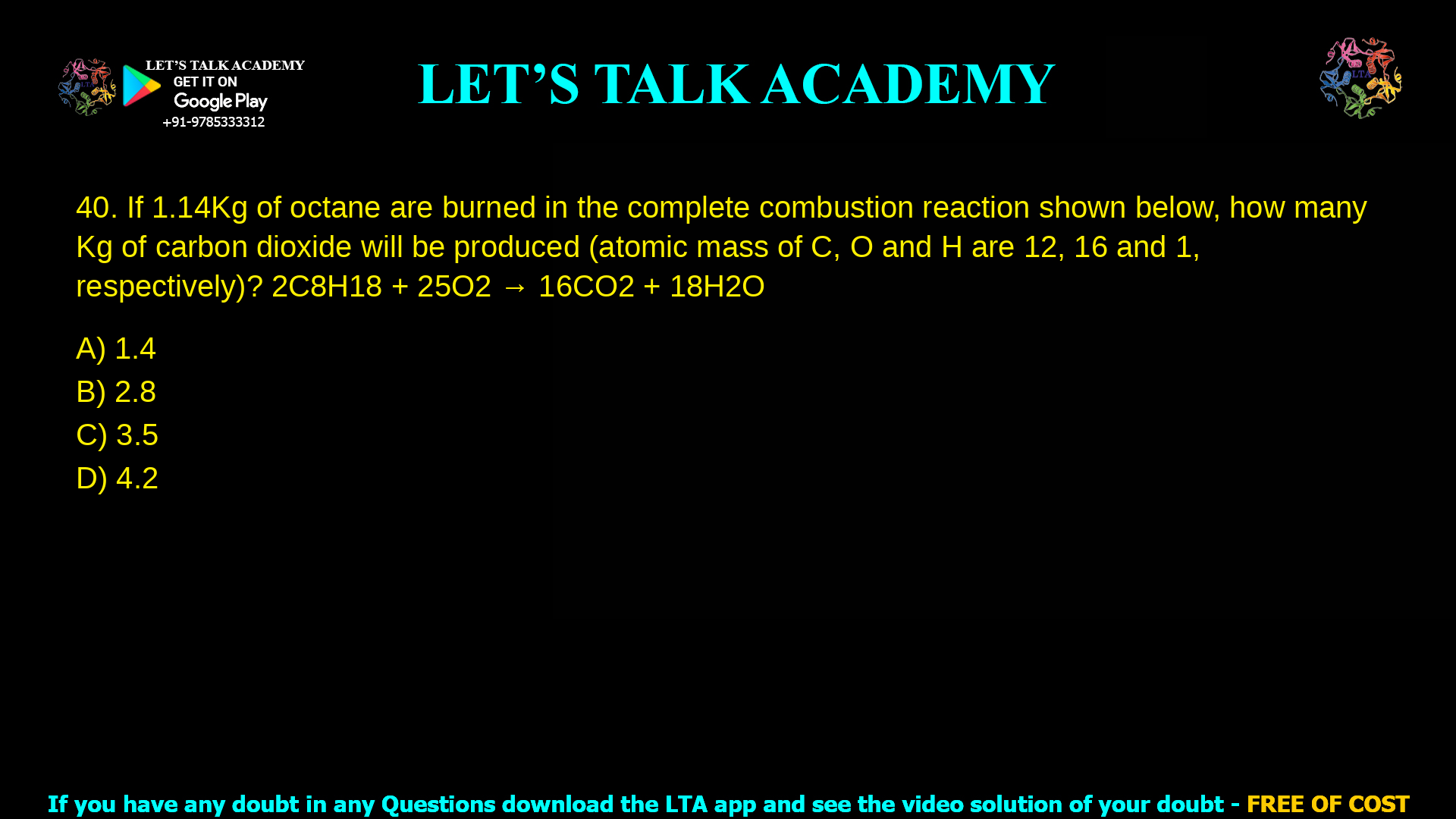 LET'S TALK ACADEMY
GET IT ON
Google Play
+91-9785333312

LET'S TALK ACADEMY

LTA

40. If 1.14Kg of octane are burned in the complete combustion reaction shown below, how many Kg of carbon dioxide will be produced (atomic mass of C, O and H are 12, 16 and 1, respectively)? 2C8H18 + 25O2 → 16CO2 + 18H2O

A) 1.4
B) 2.8
C) 3.5
D) 4.2

If you have any doubt in any Questions download the LTA app and see the video solution of your doubt - FREE OF COST